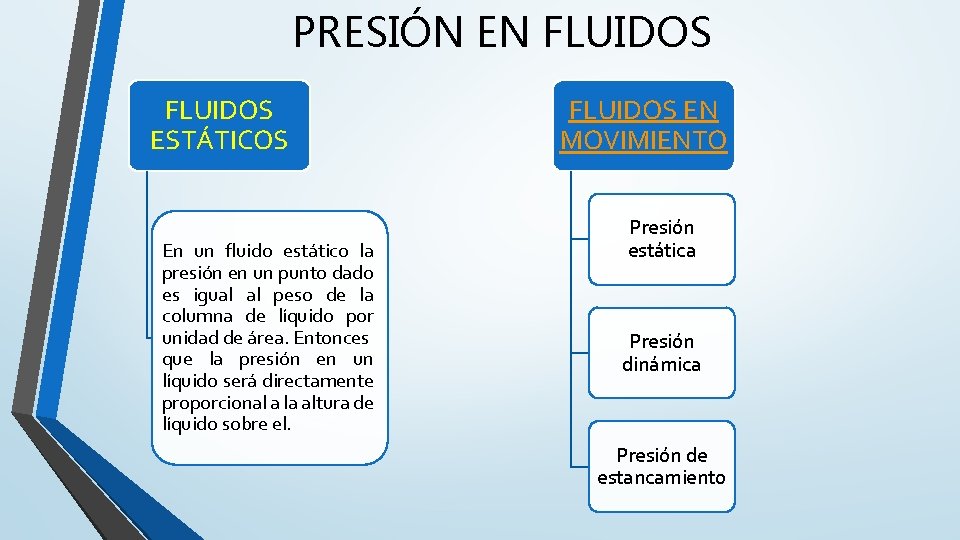 PRESIÓN EN FLUIDOS

FLUIDOS ESTÁTICOS

En un fluido estático la presión en un punto dado es igual al peso de la columna de líquido por unidad de área. Entonces que la presión en un líquido será directamente proporcional a la altura de líquido sobre el.

FLUIDOS EN MOVIMIENTO

Presión estática

Presión dinámica

Presión de estancamiento